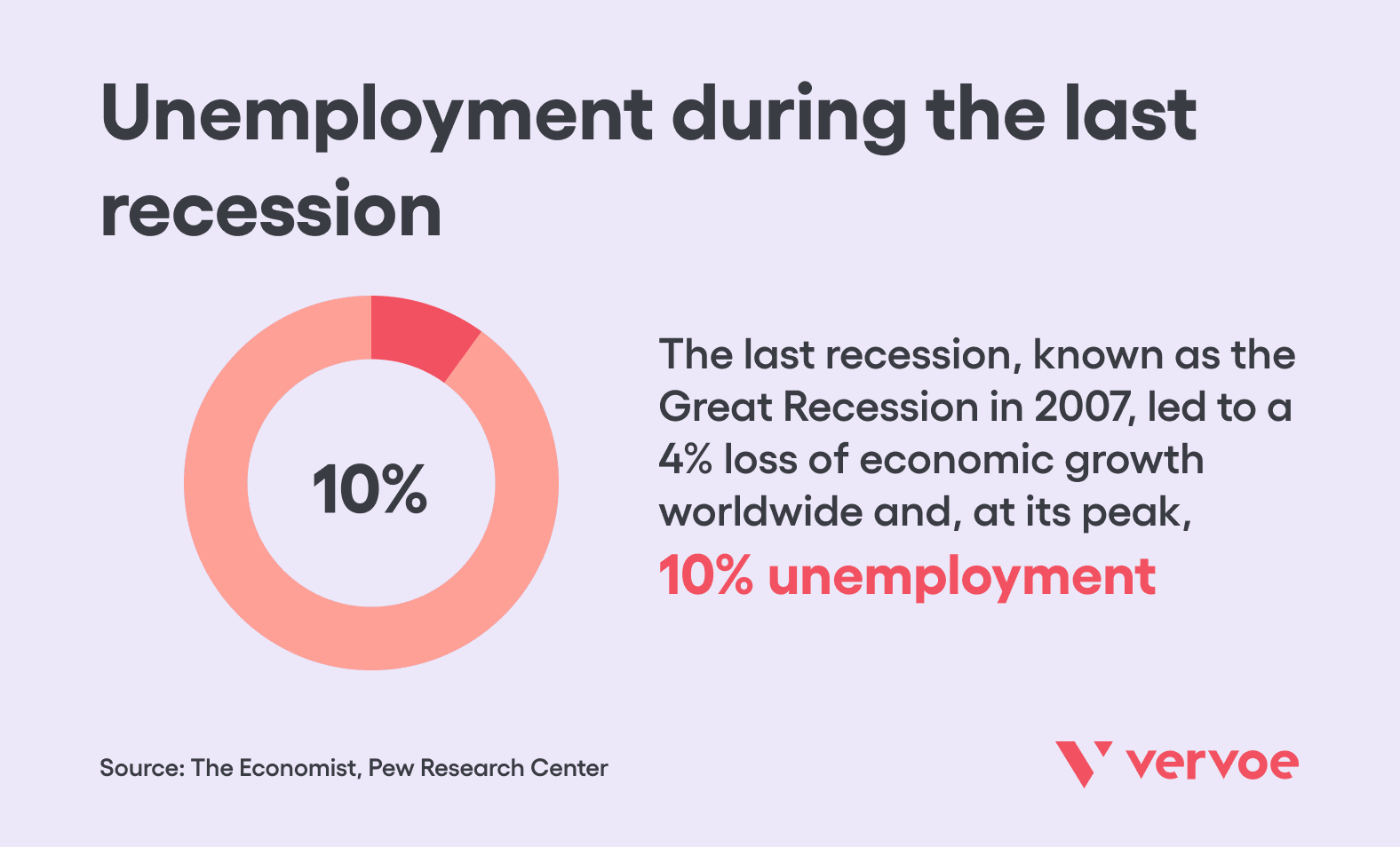 Unemployment during the last recession

10%

The last recession, known as the Great Recession in 2007, led to a 4% loss of economic growth worldwide and, at its peak, 10% unemployment

Source: The Economist, Pew Research Center

vervoe